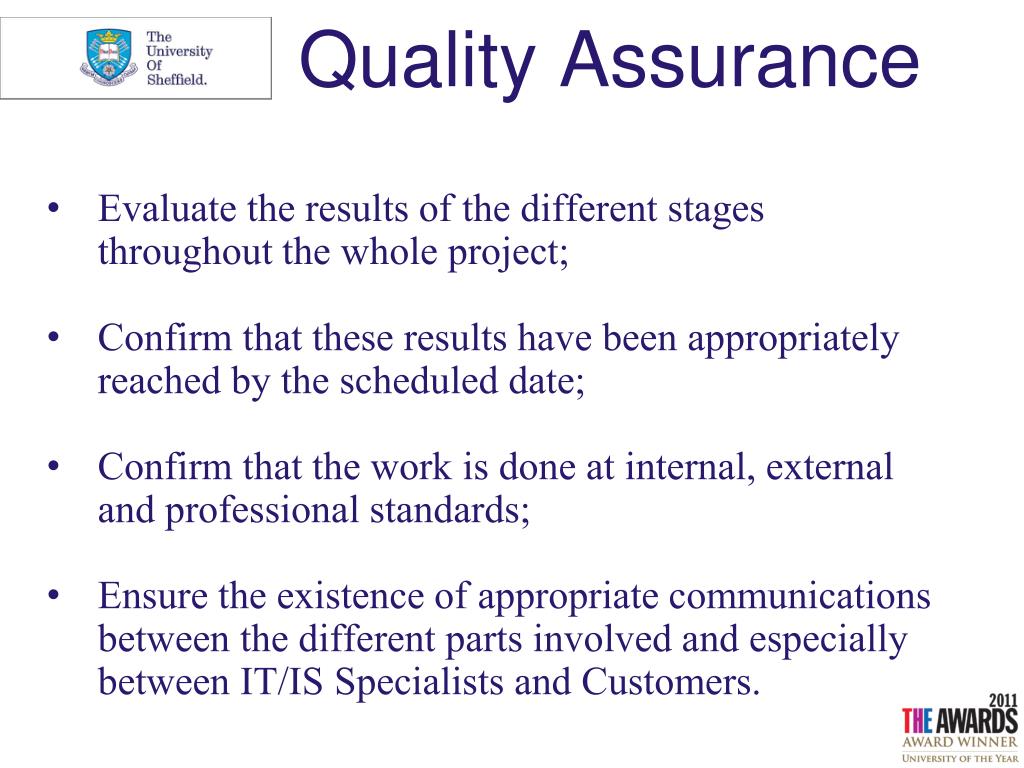 The University Of Sheffield.

Quality Assurance

• Evaluate the results of the different stages throughout the whole project;

• Confirm that these results have been appropriately reached by the scheduled date;

• Confirm that the work is done at internal, external and professional standards;

• Ensure the existence of appropriate communications between the different parts involved and especially between IT/IS Specialists and Customers.

2011
THE AWARDS
AWARD WINNER
UNIVERSITY OF THE YEAR